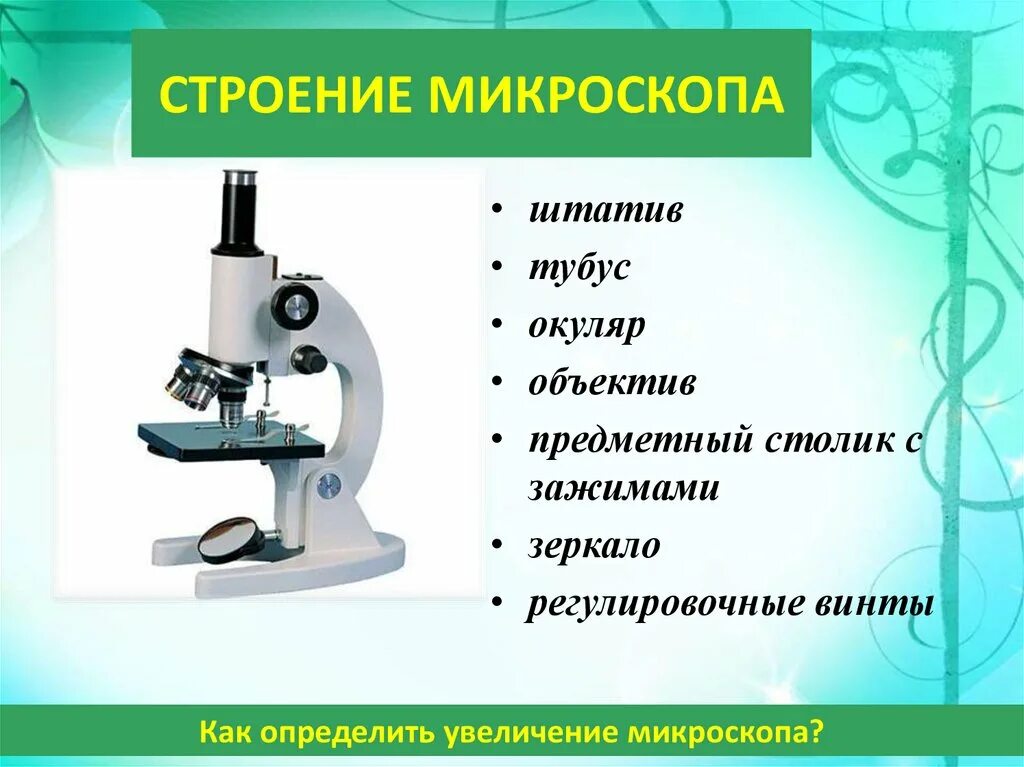 СТРОЕНИЕ МИКРОСКОПА

• штатив
• тубус
• окуляр
• объектив
• предметный столик с зажимами
• зеркало
• регулировочные винты

Как определить увеличение микроскопа?